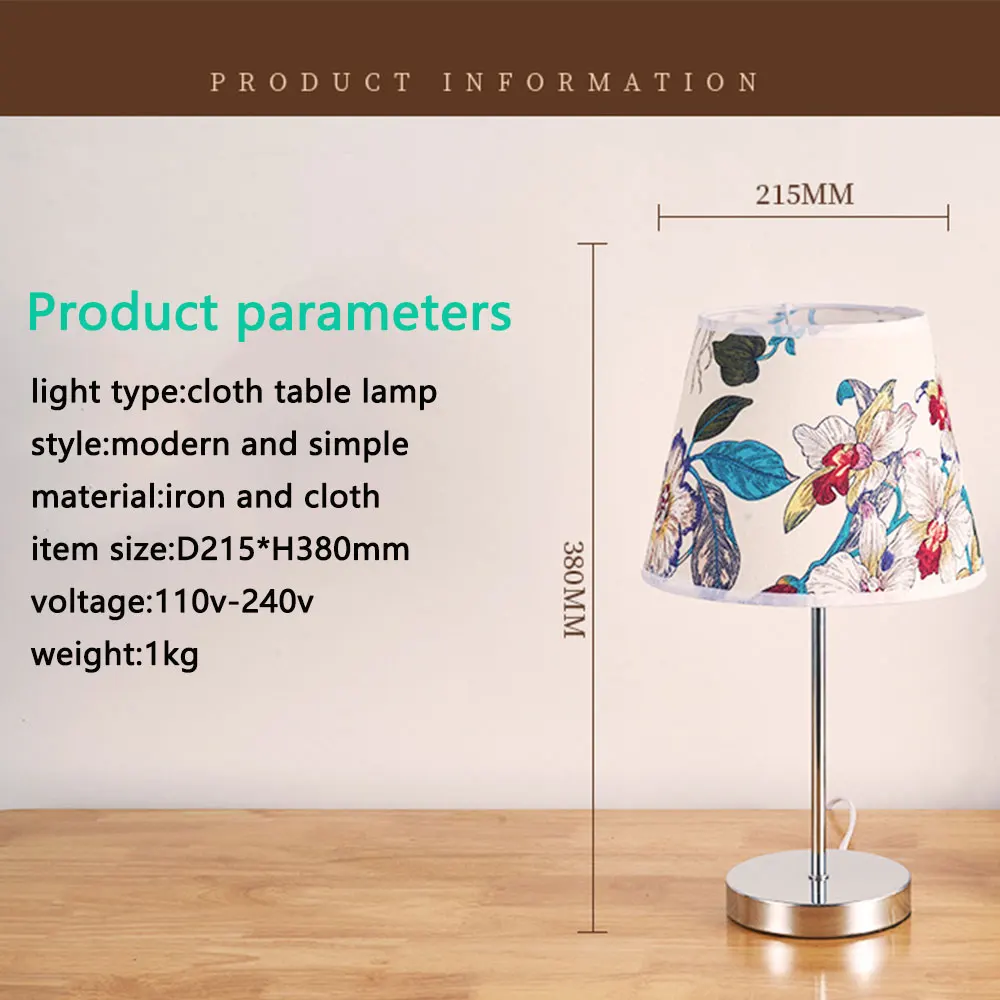 PRODUCT INFORMATION

Product parameters

light type:cloth table lamp
style:modern and simple
material:iron and cloth
item size:D215*H380mm
voltage:110v-240v
weight:1kg

215MM

380MM